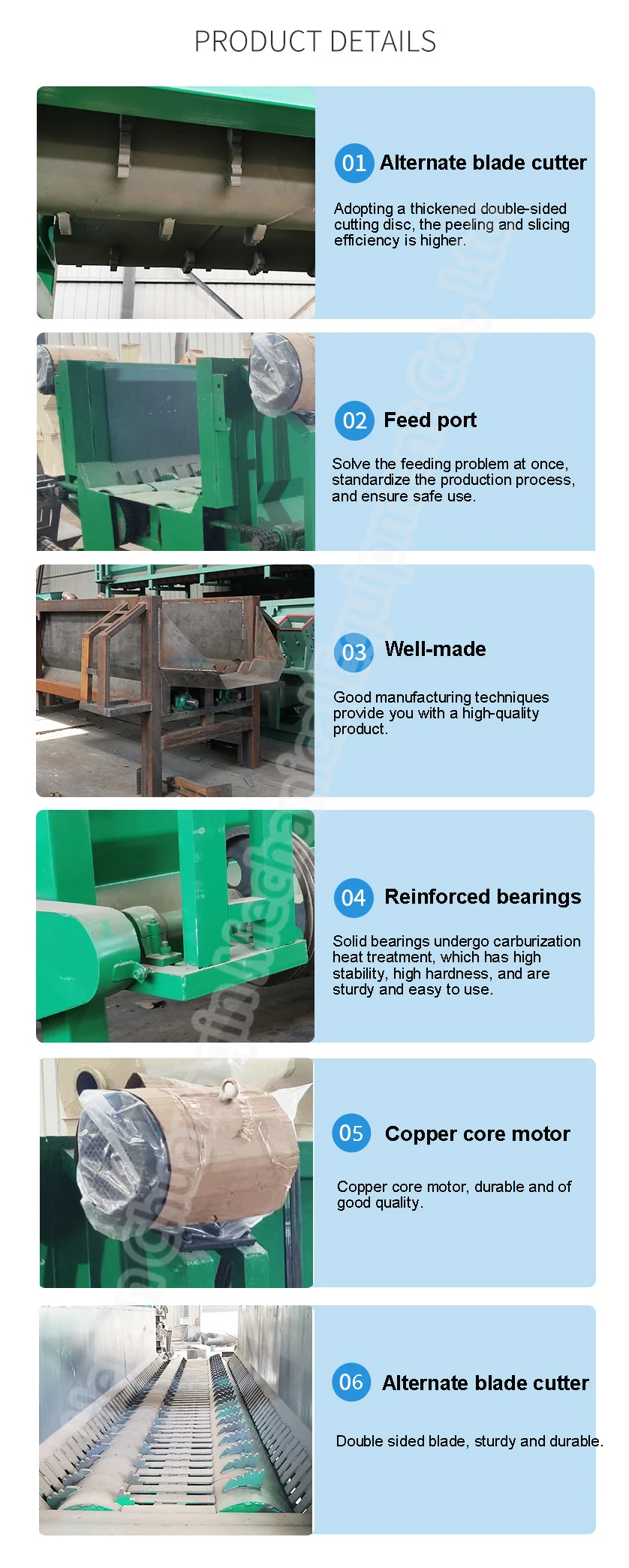 PRODUCT DETAILS

01 Alternate blade cutter

Adopting a thickened double-sided cutting disc, the peeling and slicing efficiency is higher.

02 Feed port

Solve the feeding problem at once, standardize the production process, and ensure safe use.

03 Well-made

Good manufacturing techniques provide you with a high-quality product.

04 Reinforced bearings

Solid bearings undergo carburization heat treatment, which has high stability, high hardness, and are sturdy and easy to use.

05 Copper core motor

Copper core motor, durable and of good quality.

06 Alternate blade cutter

Double sided blade, sturdy and durable.